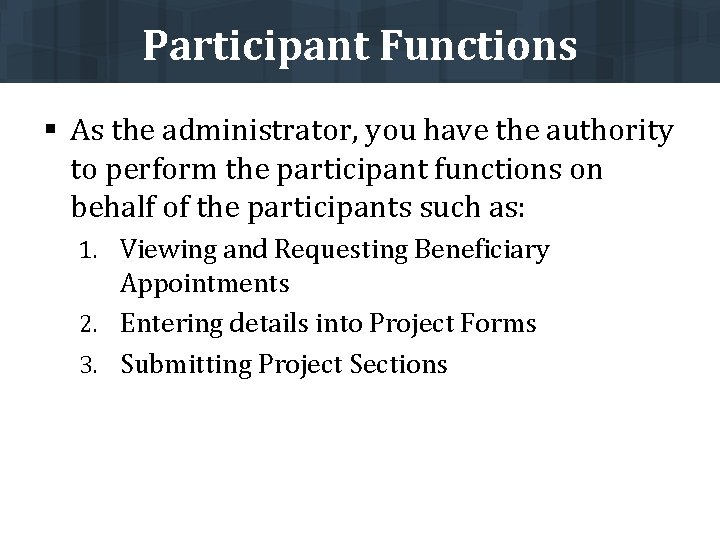 Participant Functions

▪ As the administrator, you have the authority to perform the participant functions on behalf of the participants such as:

1. Viewing and Requesting Beneficiary Appointments
2. Entering details into Project Forms
3. Submitting Project Sections